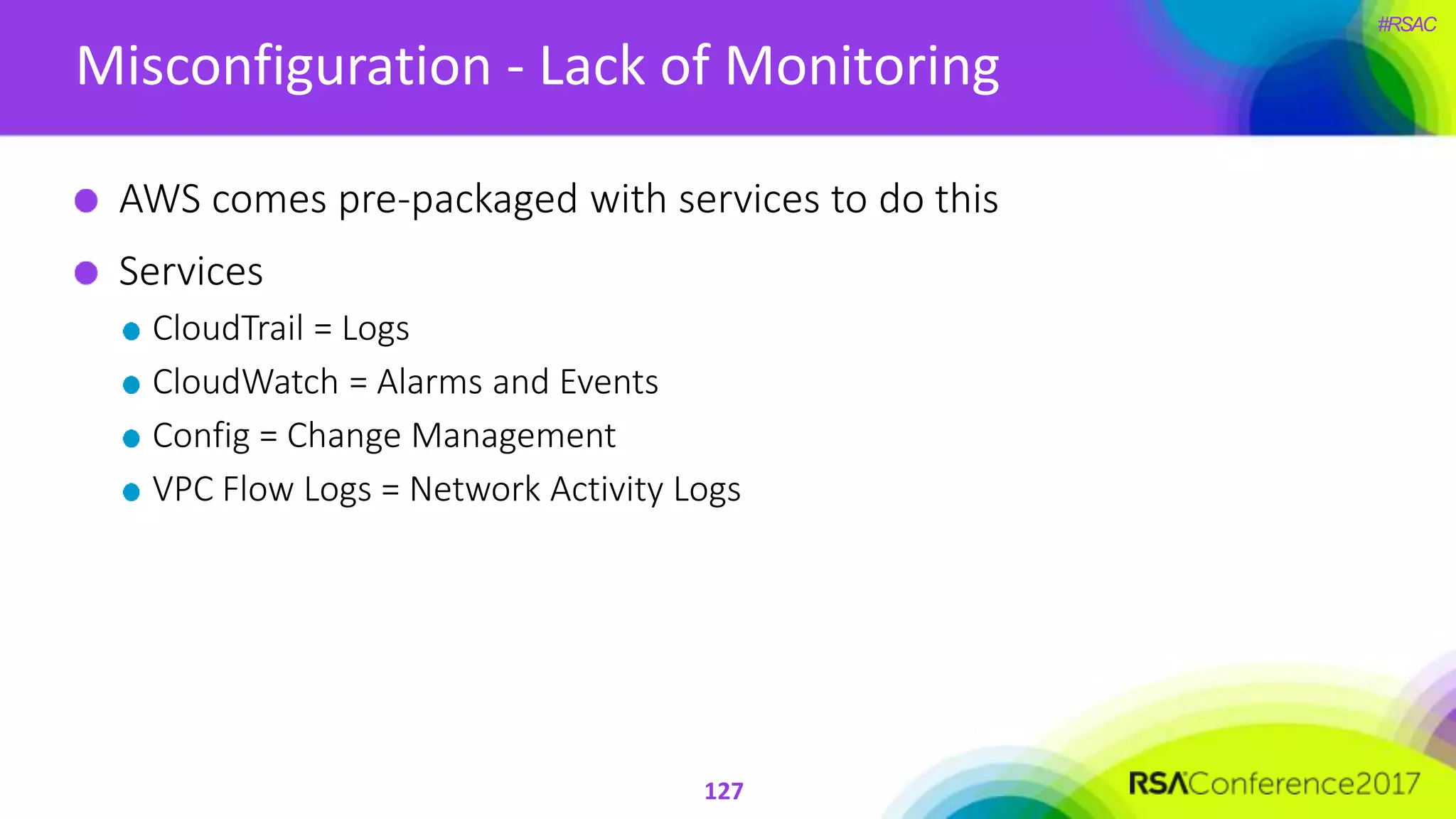 #RSAC

Misconfiguration - Lack of Monitoring

- AWS comes pre-packaged with services to do this
- Services
  - CloudTrail = Logs
  - CloudWatch = Alarms and Events
  - Config = Change Management
  - VPC Flow Logs = Network Activity Logs

127

RSAConference2017